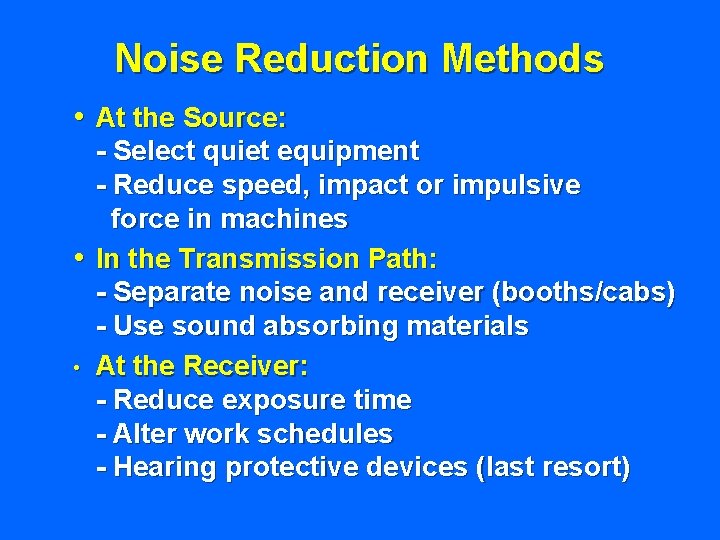 Noise Reduction Methods

• At the Source:
- Select quiet equipment
- Reduce speed, impact or impulsive force in machines

• In the Transmission Path:
- Separate noise and receiver (booths/cabs)
- Use sound absorbing materials

• At the Receiver:
- Reduce exposure time
- Alter work schedules
- Hearing protective devices (last resort)